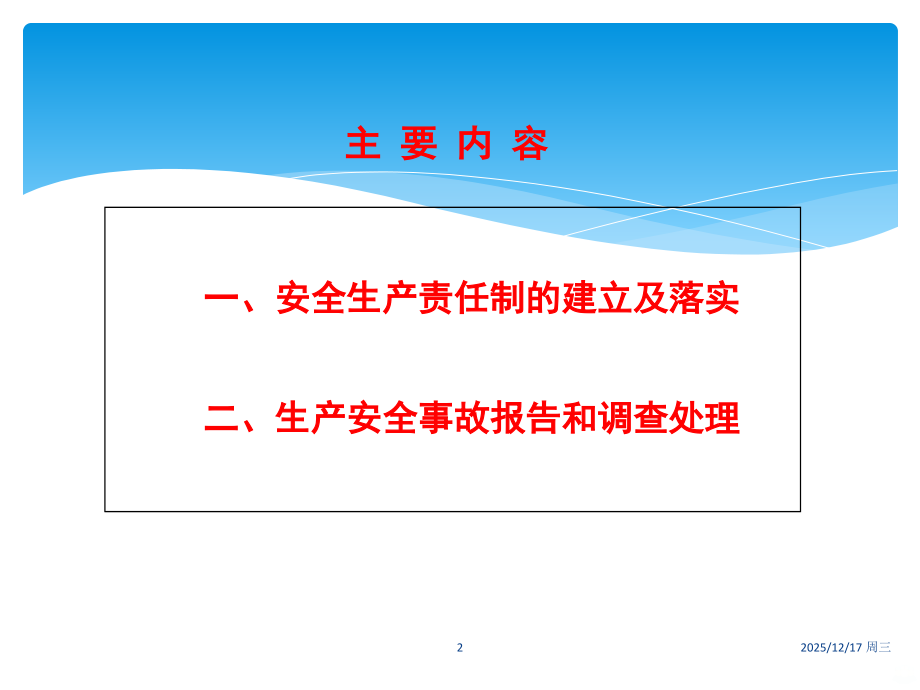 主 要 内 容

一、安全生产责任制的建立及落实

二、生产安全事故报告和调查处理

2

2025/12/17 周三